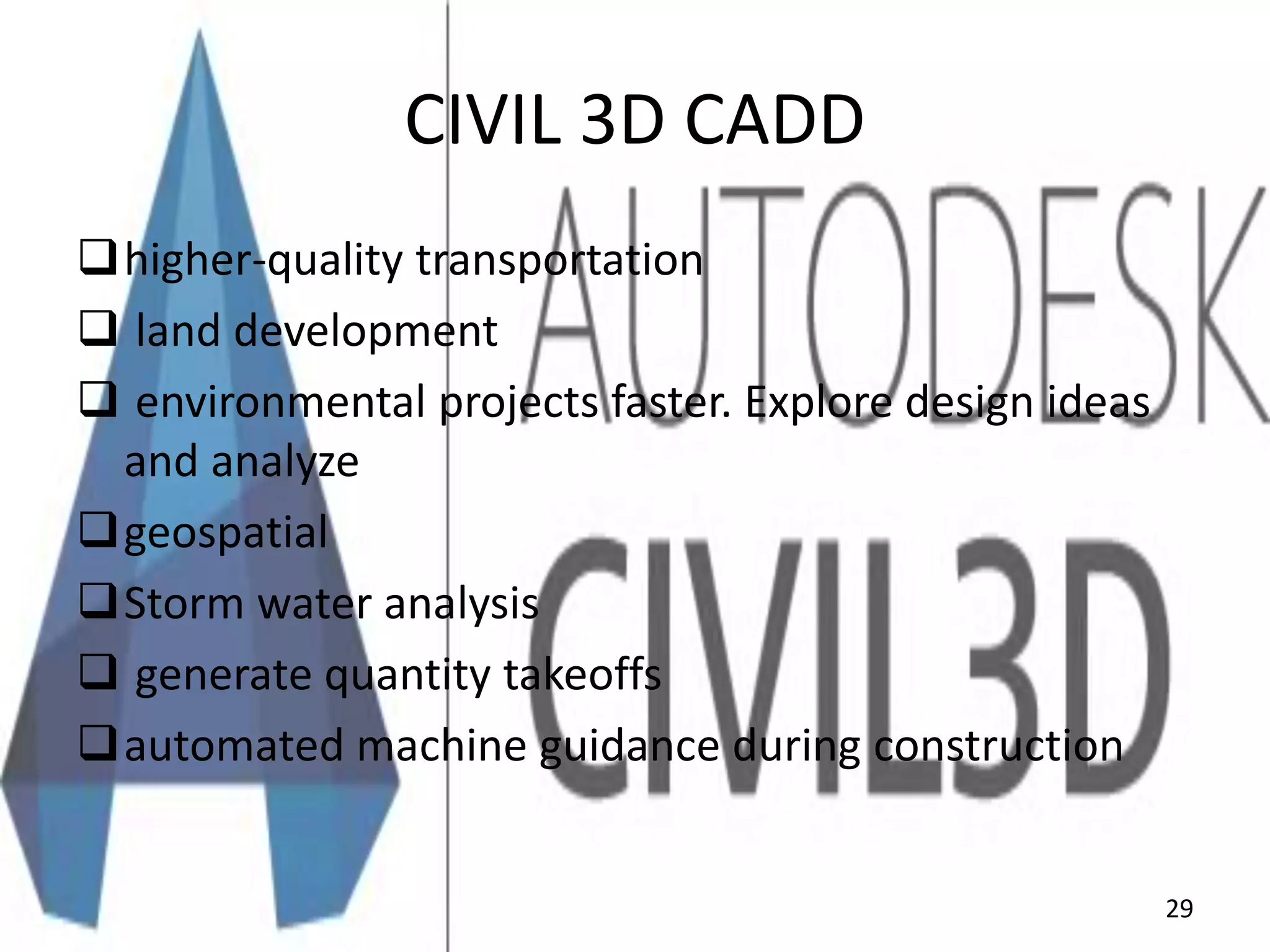 CIVIL 3D CADD

AUTODESK

CIVIL3D

❑ higher-quality transportation
❑ land development
❑ environmental projects faster. Explore design ideas and analyze
❑ geospatial
❑ Storm water analysis
❑ generate quantity takeoffs
❑ automated machine guidance during construction

29